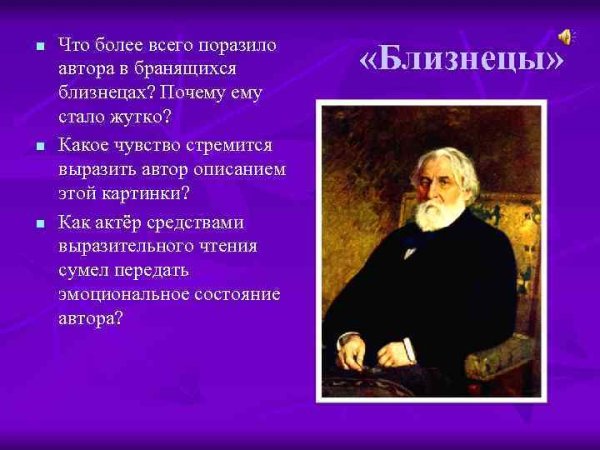 «Близнецы»

- Что более всего поразило автора в бранящихся близнецах? Почему ему стало жутко?
- Какое чувство стремится выразить автор описанием этой картинки?
- Как актёр средствами выразительного чтения сумел передать эмоциональное состояние автора?